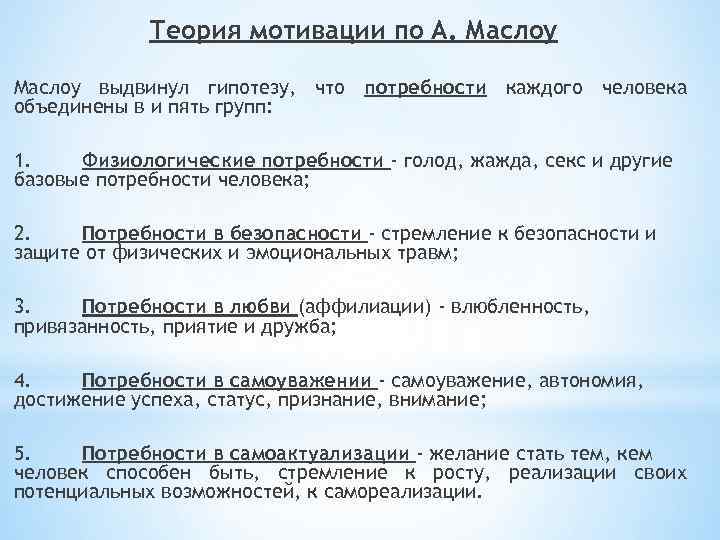 Теория мотивации по А. Маслоу

Маслоу выдвинул гипотезу, что потребности каждого человека объединены в и пять групп:

1. Физиологические потребности - голод, жажда, секс и другие базовые потребности человека;

2. Потребности в безопасности - стремление к безопасности и защите от физических и эмоциональных травм;

3. Потребности в любви (аффилиации) - влюбленность, привязанность, приятие и дружба;

4. Потребности в самоуважении - самоуважение, автономия, достижение успеха, статус, признание, внимание;

5. Потребности в самоактуализации - желание стать тем, кем человек способен быть, стремление к росту, реализации своих потенциальных возможностей, к самореализации.